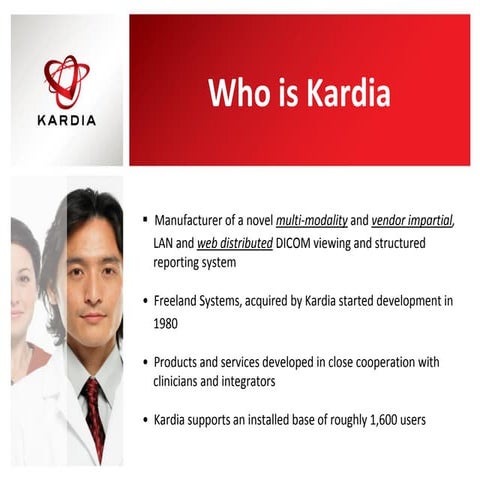 KARDIA

Who is Kardia

▪ Manufacturer of a novel multi-modality and vendor impartial, LAN and web distributed DICOM viewing and structured reporting system

• Freeland Systems, acquired by Kardia started development in 1980

• Products and services developed in close cooperation with clinicians and integrators

• Kardia supports an installed base of roughly 1,600 users